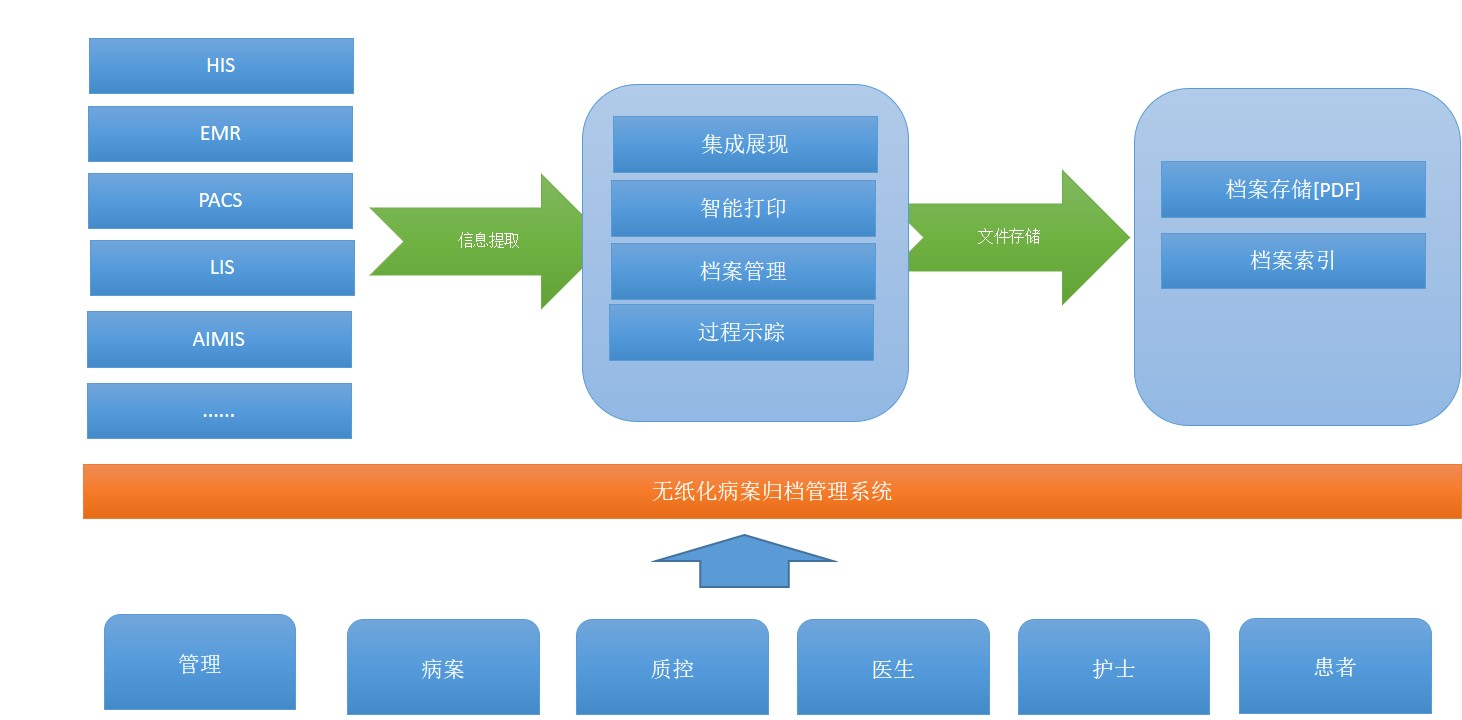 HIS

EMR

PACS

LIS

AIMIS

......

信息提取

集成展现

智能打印

档案管理

过程示踪

文件存储

档案存储[PDF]

档案索引

无纸化病案归档管理系统

管理

病案

质控

医生

护士

患者